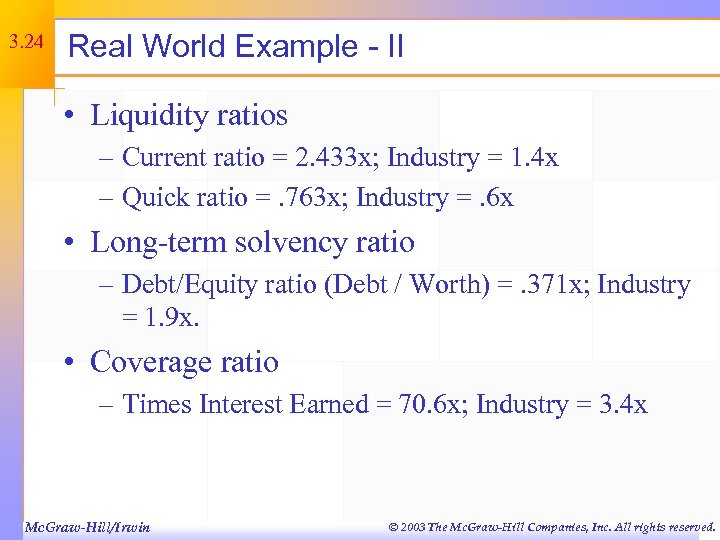 3.24

Real World Example - II

• Liquidity ratios
– Current ratio = 2.433x; Industry = 1.4x
– Quick ratio = .763x; Industry = .6x

• Long-term solvency ratio
– Debt/Equity ratio (Debt / Worth) = .371x; Industry = 1.9x.

• Coverage ratio
– Times Interest Earned = 70.6x; Industry = 3.4x

McGraw-Hill/Irwin

© 2003 The McGraw-Hill Companies, Inc. All rights reserved.